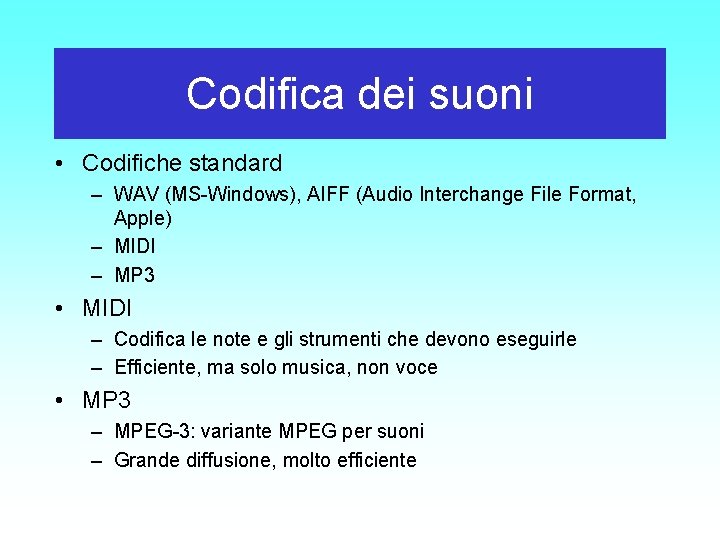 Codifica dei suoni

• Codifiche standard
– WAV (MS-Windows), AIFF (Audio Interchange File Format, Apple)
– MIDI
– MP3

• MIDI
– Codifica le note e gli strumenti che devono eseguirle
– Efficiente, ma solo musica, non voce

• MP3
– MPEG-3: variante MPEG per suoni
– Grande diffusione, molto efficiente